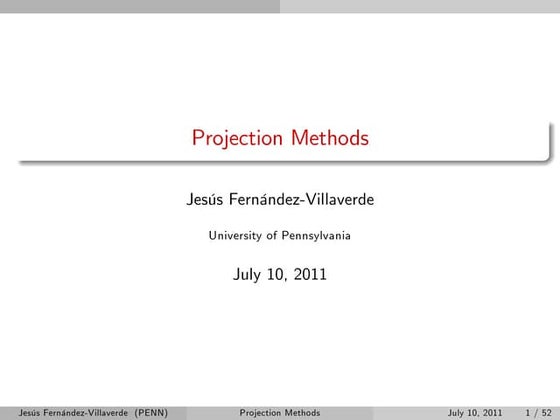 Projection Methods

Jesús Fernández-Villaverde

University of Pennsylvania

July 10, 2011

Jesús Fernández-Villaverde (PENN) Projection Methods July 10, 2011 1 / 52